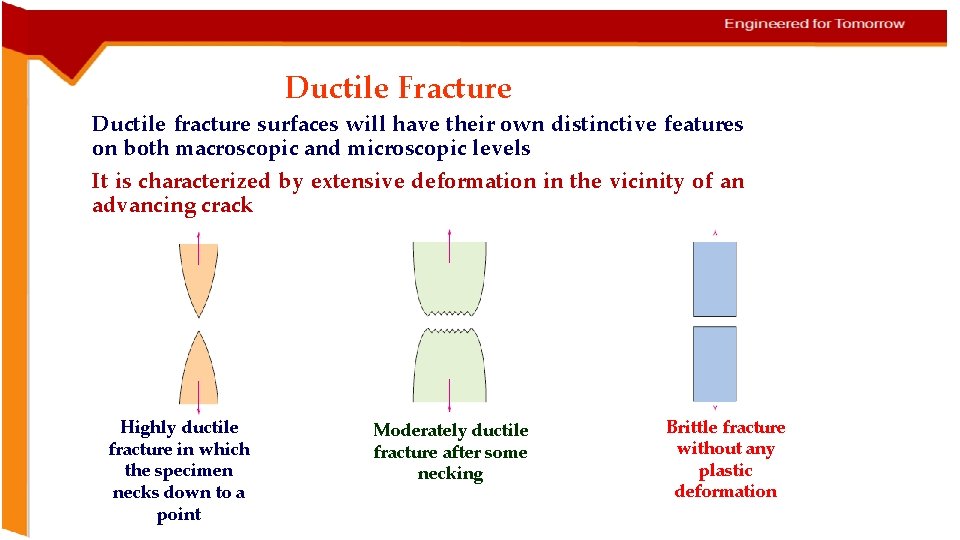 Engineered for Tomorrow

Ductile Fracture

Ductile fracture surfaces will have their own distinctive features on both macroscopic and microscopic levels

It is characterized by extensive deformation in the vicinity of an advancing crack

Highly ductile fracture in which the specimen necks down to a point

Moderately ductile fracture after some necking

Brittle fracture without any plastic deformation